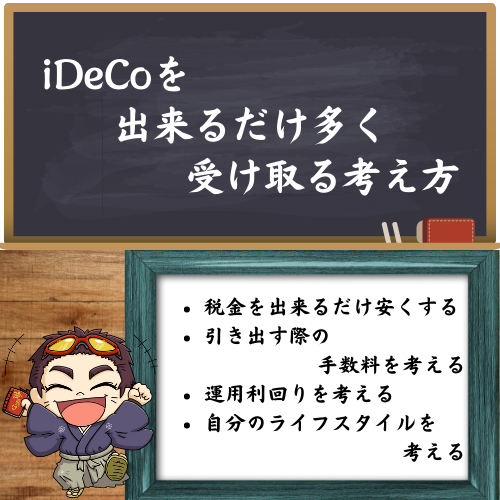 iDeCoを
出来るだけ多く
受け取る考え方

• 税金を出来るだけ安くする
• 引き出す際の手数料を考える
• 運用利回りを考える
• 自分のライフスタイルを考える